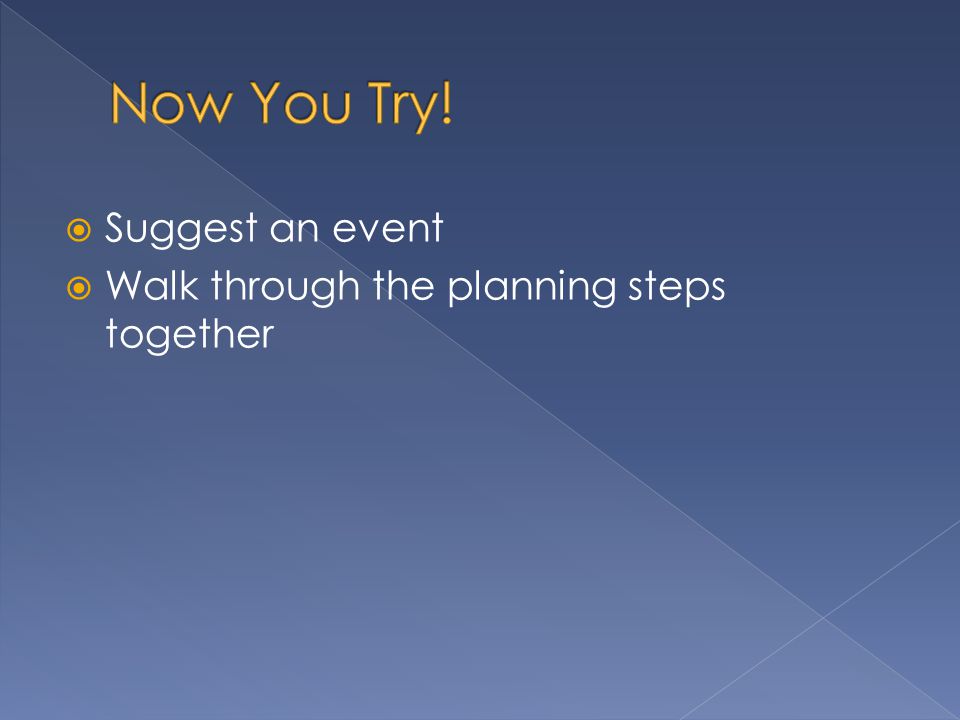 Now You Try!

Suggest an event

Walk through the planning steps together